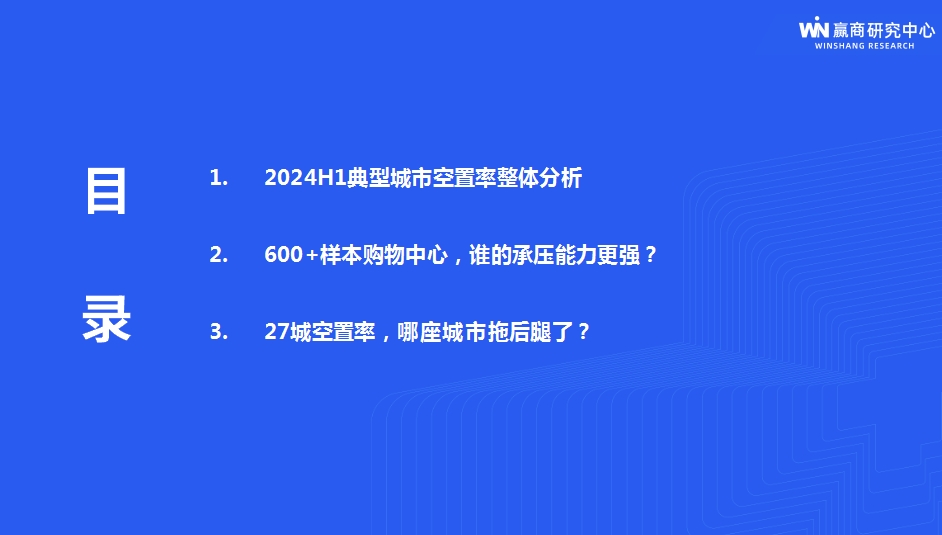 WIN 赢商研究中心
WINSHANG RESEARCH

目

录

1. 2024H1典型城市空置率整体分析

2. 600+样本购物中心，谁的承压能力更强？

3. 27城空置率，哪座城市拖后腿了？